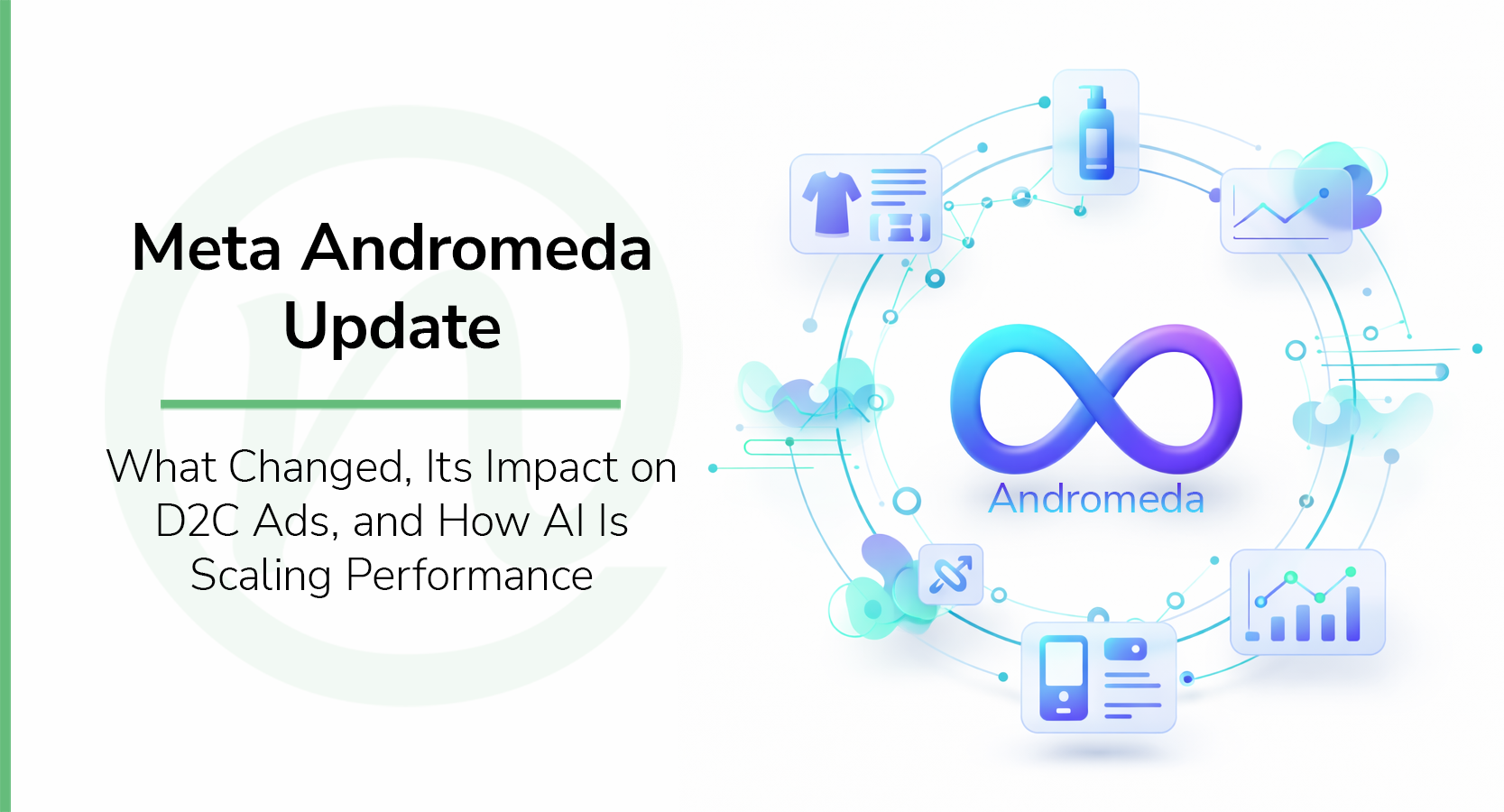 Meta Andromeda Update

What Changed, Its Impact on D2C Ads, and How AI Is Scaling Performance

Andromeda